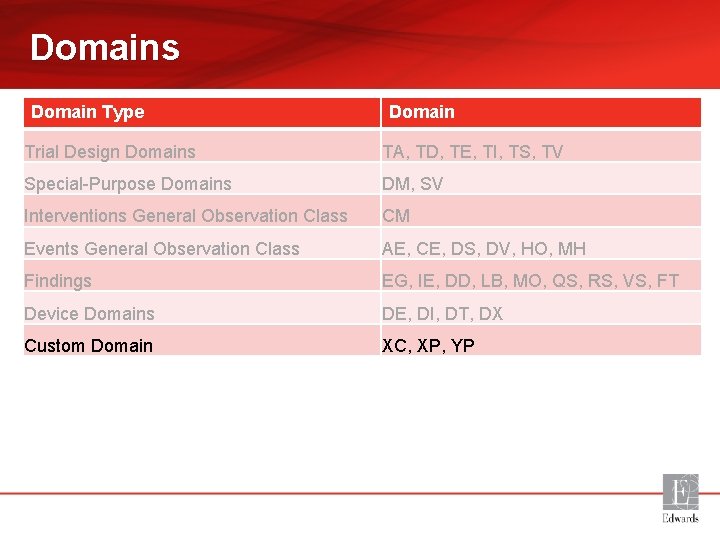 Domains

| Domain Type | Domain |
|---|---|
| Trial Design Domains | TA, TD, TE, TI, TS, TV |
| Special-Purpose Domains | DM, SV |
| Interventions General Observation Class | CM |
| Events General Observation Class | AE, CE, DS, DV, HO, MH |
| Findings | EG, IE, DD, LB, MO, QS, RS, VS, FT |
| Device Domains | DE, DI, DT, DX |
| Custom Domain | XC, XP, YP |

E
Edwards